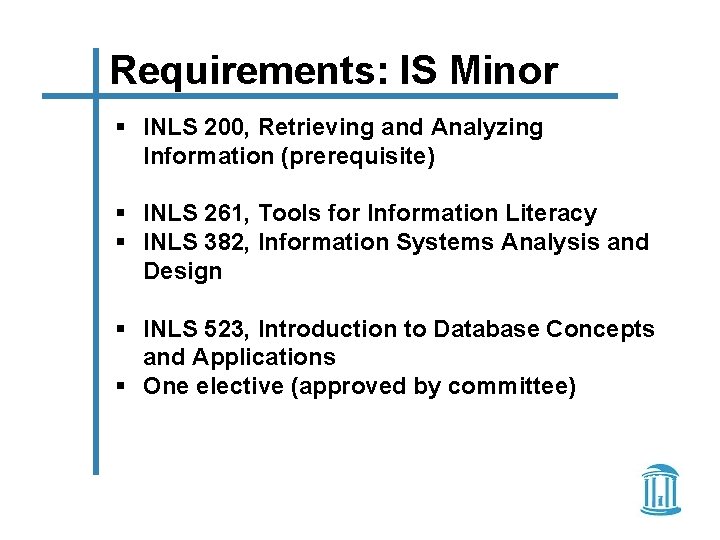 Requirements: IS Minor

▪ INLS 200, Retrieving and Analyzing Information (prerequisite)

▪ INLS 261, Tools for Information Literacy
▪ INLS 382, Information Systems Analysis and Design

▪ INLS 523, Introduction to Database Concepts and Applications
▪ One elective (approved by committee)